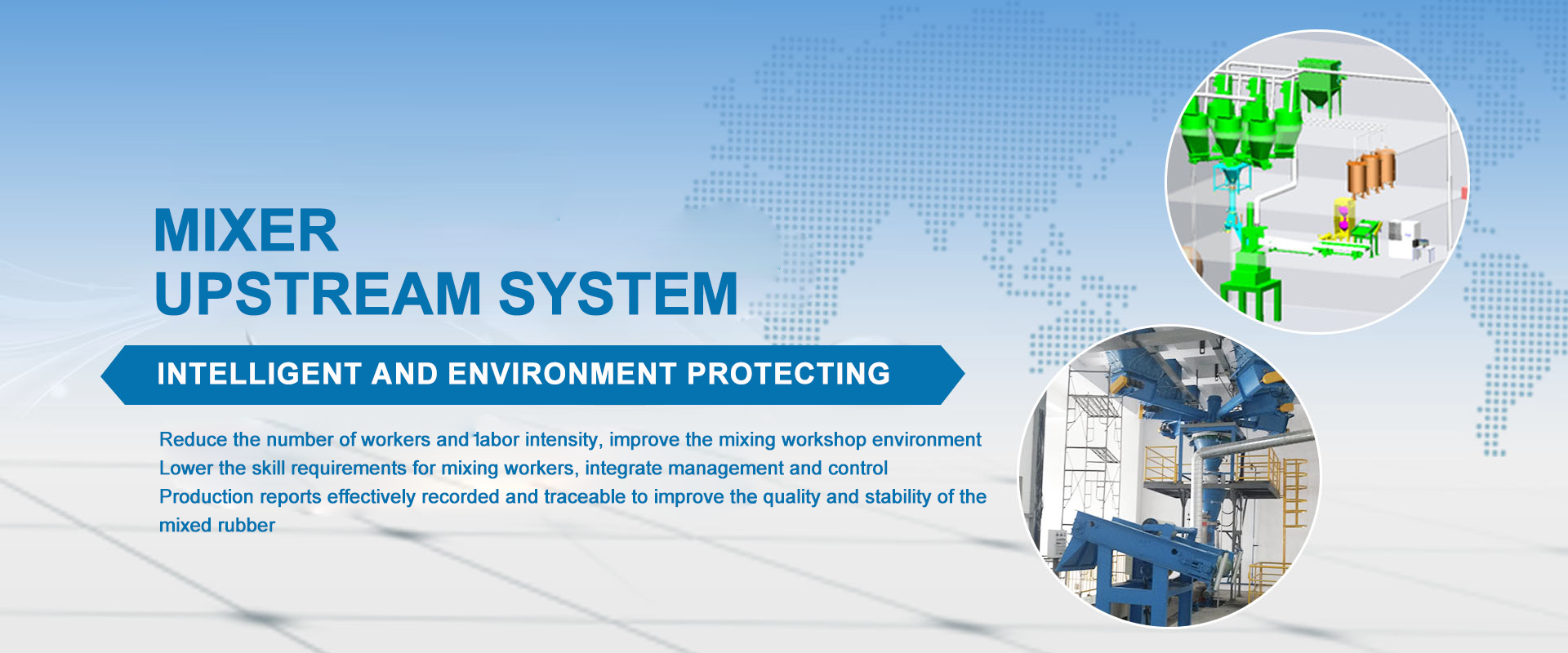 MIXER
UPSTREAM SYSTEM

INTELLIGENT AND ENVIRONMENT PROTECTING

Reduce the number of workers and labor intensity, improve the mixing workshop environment
Lower the skill requirements for mixing workers, integrate management and control
Production reports effectively recorded and traceable to improve the quality and stability of the mixed rubber